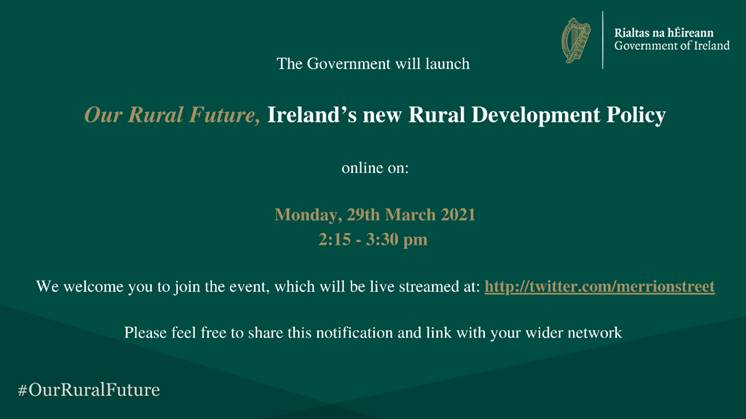 Rialtas na hÉireann
Government of Ireland

The Government will launch

Our Rural Future, Ireland's new Rural Development Policy

online on:

Monday, 29th March 2021
2:15 - 3:30 pm

We welcome you to join the event, which will be live streamed at: http://twitter.com/merrionstreet

Please feel free to share this notification and link with your wider network

#OurRuralFuture